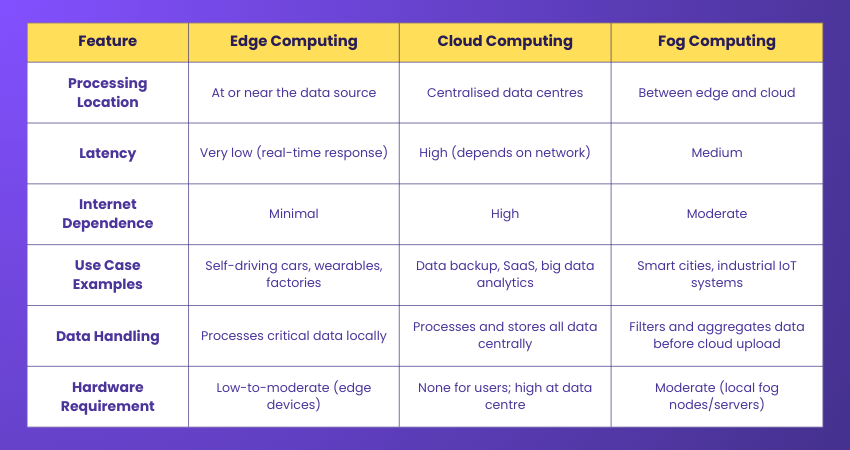 | Feature | Edge Computing | Cloud Computing | Fog Computing |
|---|---|---|---|
| Processing Location | At or near the data source | Centralised data centres | Between edge and cloud |
| Latency | Very low (real-time response) | High (depends on network) | Medium |
| Internet Dependence | Minimal | High | Moderate |
| Use Case Examples | Self-driving cars, wearables, factories | Data backup, SaaS, big data analytics | Smart cities, industrial IoT systems |
| Data Handling | Processes critical data locally | Processes and stores all data centrally | Filters and aggregates data before cloud upload |
| Hardware Requirement | Low-to-moderate (edge devices) | None for users; high at data centre | Moderate (local fog nodes/servers) |